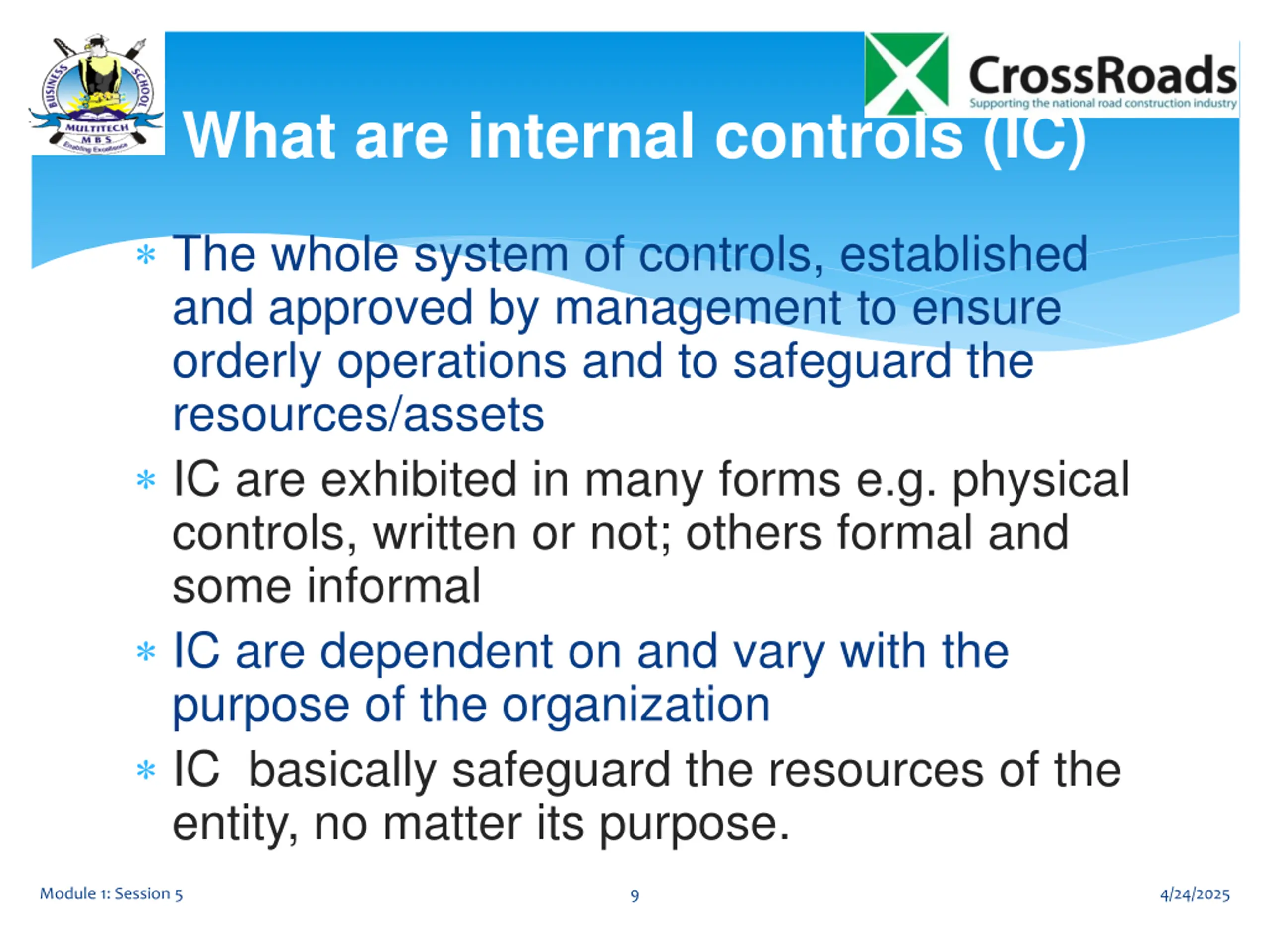 BUSINESS SCHOOL
MULTITECH
M B S
Enabling Excellence

CrossRoads
Supporting the national road construction industry

What are internal controls (IC)

* The whole system of controls, established and approved by management to ensure orderly operations and to safeguard the resources/assets

* IC are exhibited in many forms e.g. physical controls, written or not; others formal and some informal

* IC are dependent on and vary with the purpose of the organization

* IC basically safeguard the resources of the entity, no matter its purpose.

Module 1: Session 5

9

4/24/2025